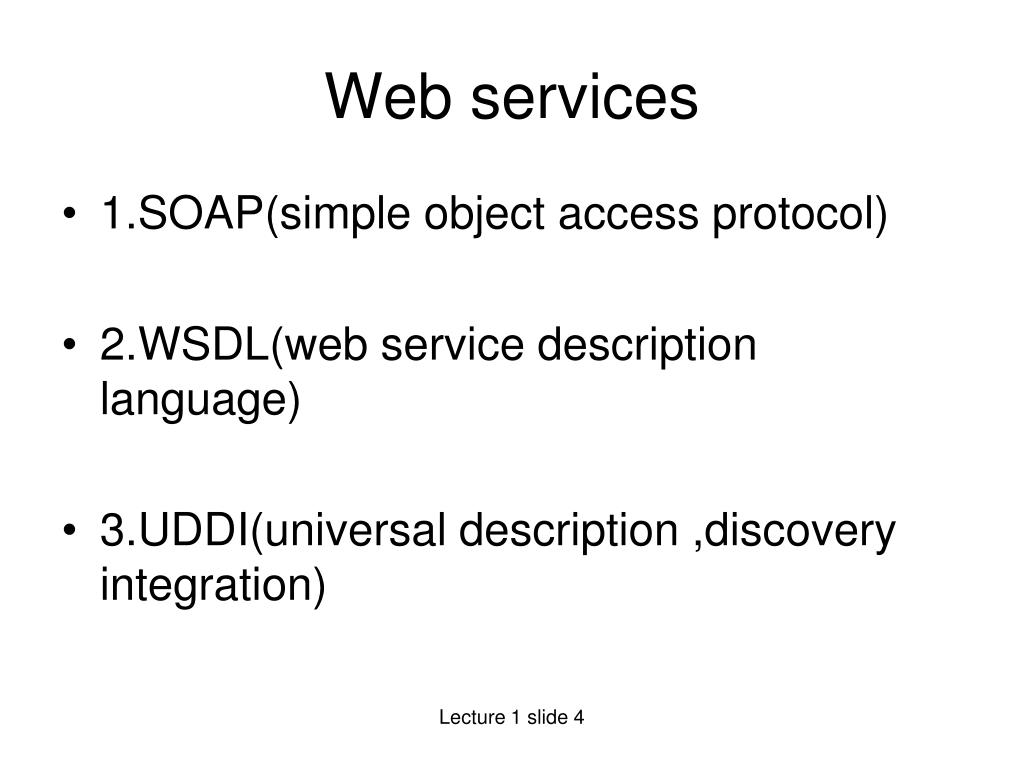 Web services

• 1.SOAP(simple object access protocol)

• 2.WSDL(web service description language)

• 3.UDDI(universal description ,discovery integration)

Lecture 1 slide 4